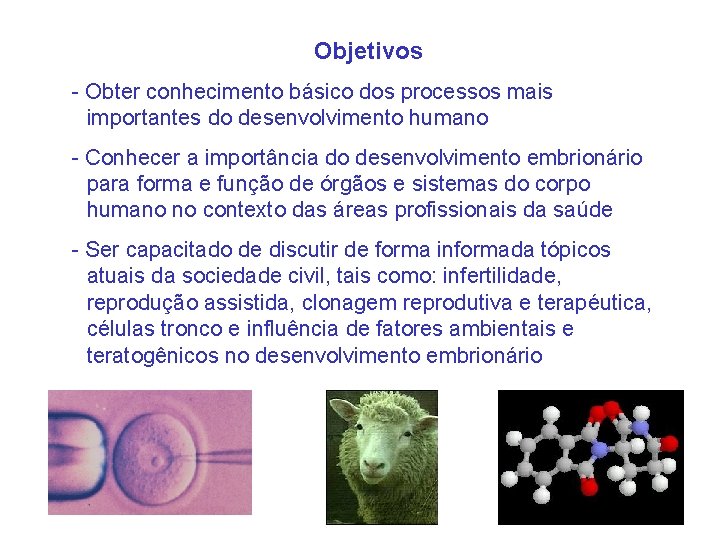 Objetivos

- Obter conhecimento básico dos processos mais importantes do desenvolvimento humano

- Conhecer a importância do desenvolvimento embrionário para forma e função de órgãos e sistemas do corpo humano no contexto das áreas profissionais da saúde

- Ser capacitado de discutir de forma informada tópicos atuais da sociedade civil, tais como: infertilidade, reprodução assistida, clonagem reprodutiva e terapêutica, células tronco e influência de fatores ambientais e teratogênicos no desenvolvimento embrionário